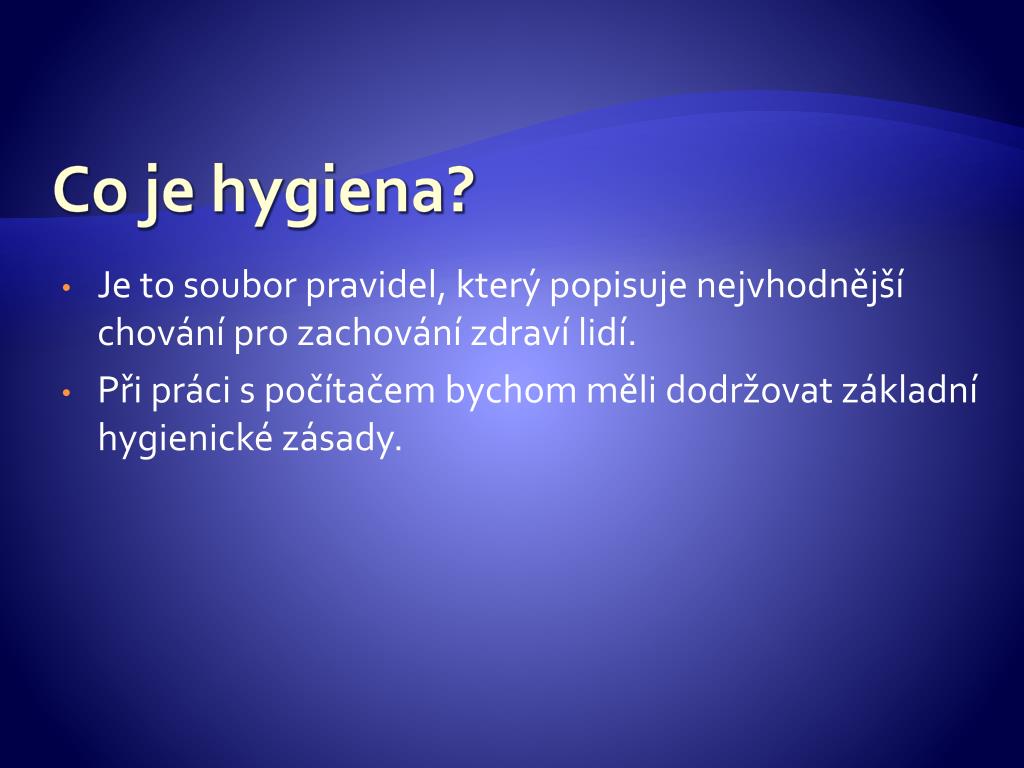 Co je hygiena?

• Je to soubor pravidel, který popisuje nejvhodnější chování pro zachování zdraví lidí.

• Při práci s počítačem bychom měli dodržovat základní hygienické zásady.